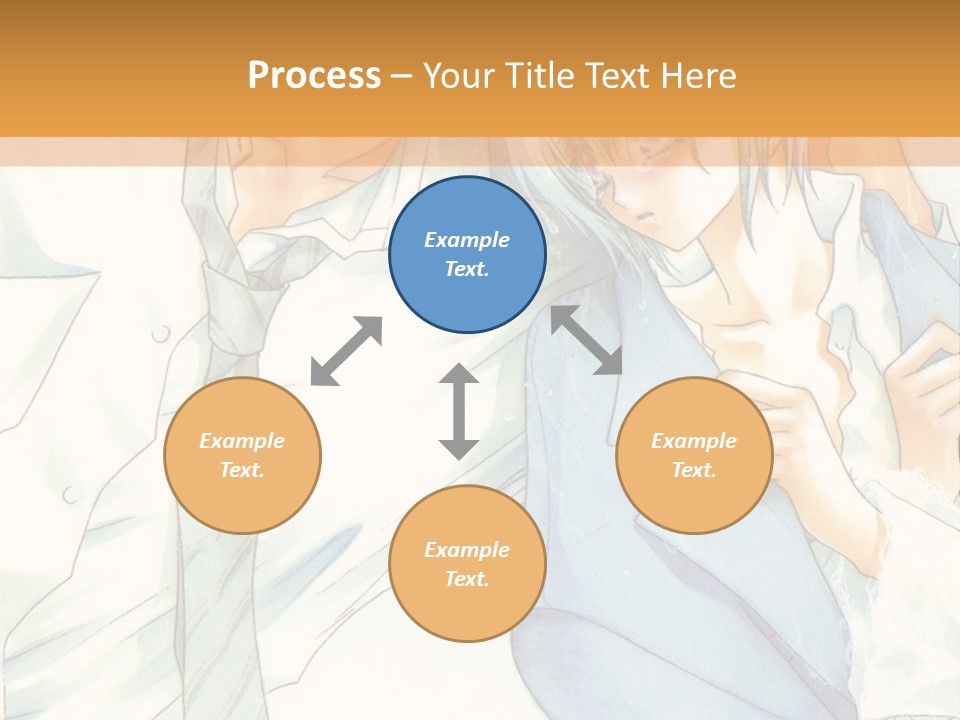 Process – Your Title Text Here

Example Text.

Example Text.

Example Text.

Example Text.